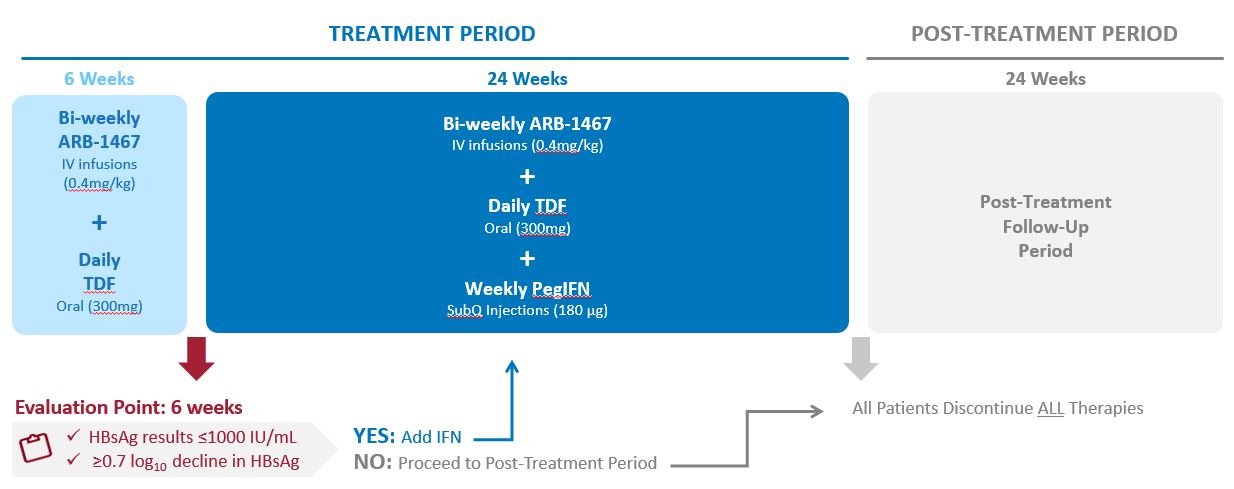 TREATMENT PERIOD

POST-TREATMENT PERIOD

6 Weeks

Bi-weekly ARB-1467
IV infusions (0.4mg/kg)

+

Daily TDF
Oral (300mg)

24 Weeks

Bi-weekly ARB-1467
IV infusions (0.4mg/kg)

+

Daily TDF
Oral (300mg)

+

Weekly PegIFN
SubQ Injections (180 µg)

24 Weeks

Post-Treatment Follow-Up Period

Evaluation Point: 6 weeks

✓ HBsAg results ≤1000 IU/mL
✓ ≥0.7 $\log_{10}$ decline in HBsAg

YES: Add IFN

NO: Proceed to Post-Treatment Period

All Patients Discontinue ALL Therapies